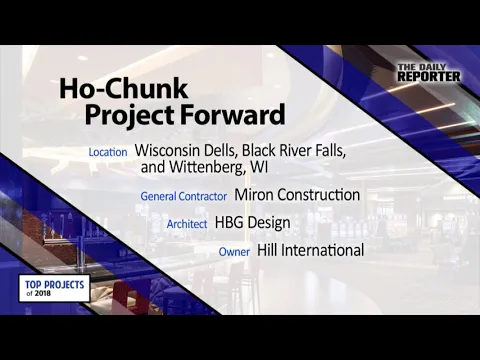 THE DAILY REPORTER

Ho-Chunk Project Forward

Location Wisconsin Dells, Black River Falls, and Wittenberg, WI

General Contractor Miron Construction

Architect HBG Design

Owner Hill International

TOP PROJECTS of 2018